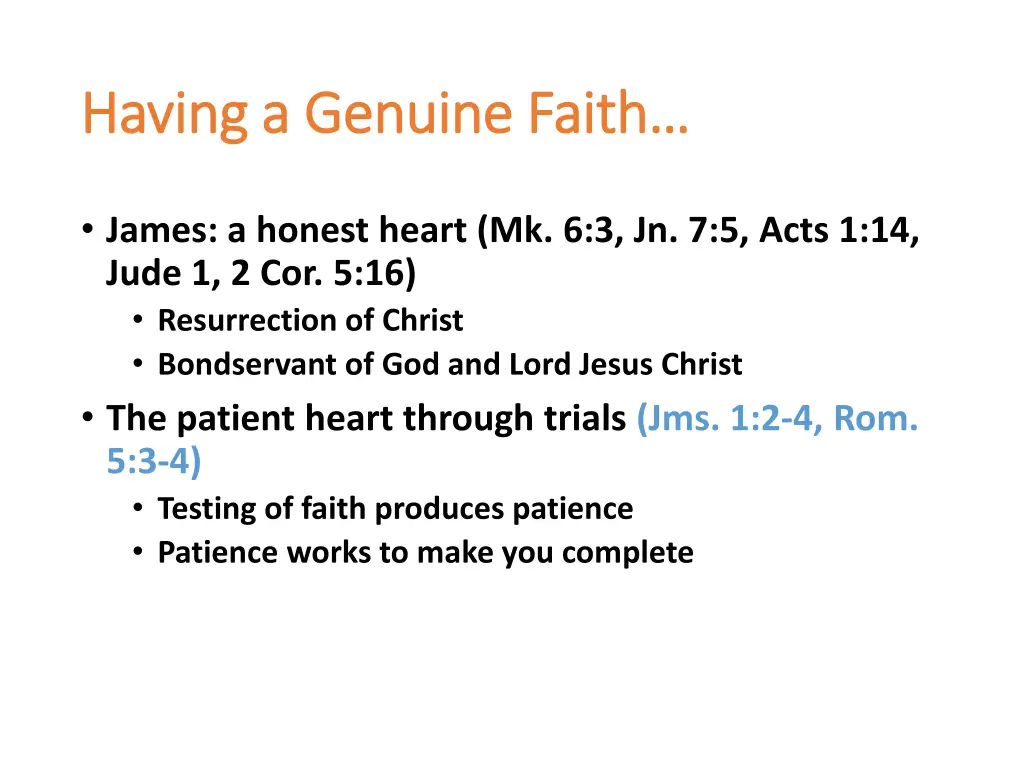 Having a Genuine Faith…

• James: a honest heart (Mk. 6:3, Jn. 7:5, Acts 1:14, Jude 1, 2 Cor. 5:16)
  • Resurrection of Christ
  • Bondservant of God and Lord Jesus Christ
• The patient heart through trials (Jms. 1:2-4, Rom. 5:3-4)
  • Testing of faith produces patience
  • Patience works to make you complete